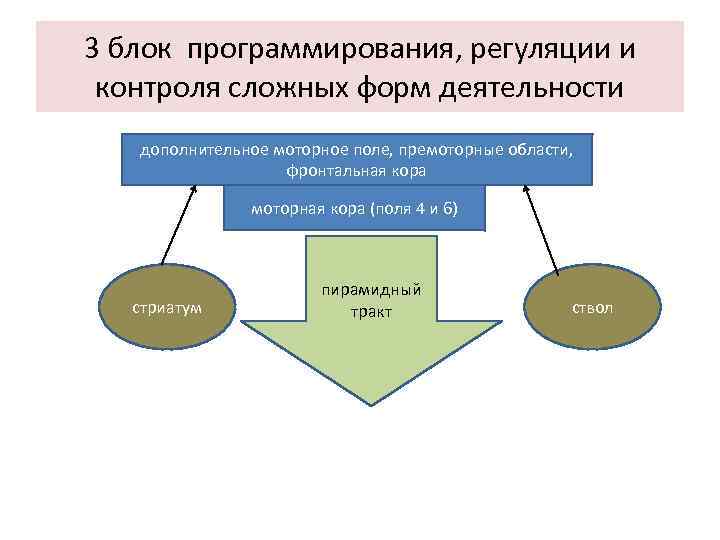 3 блок программирования, регуляции и контроля сложных форм деятельности

дополнительное моторное поле, премоторные области, фронтальная кора

моторная кора (поля 4 и 6)

стриатум

пирамидный тракт

ствол